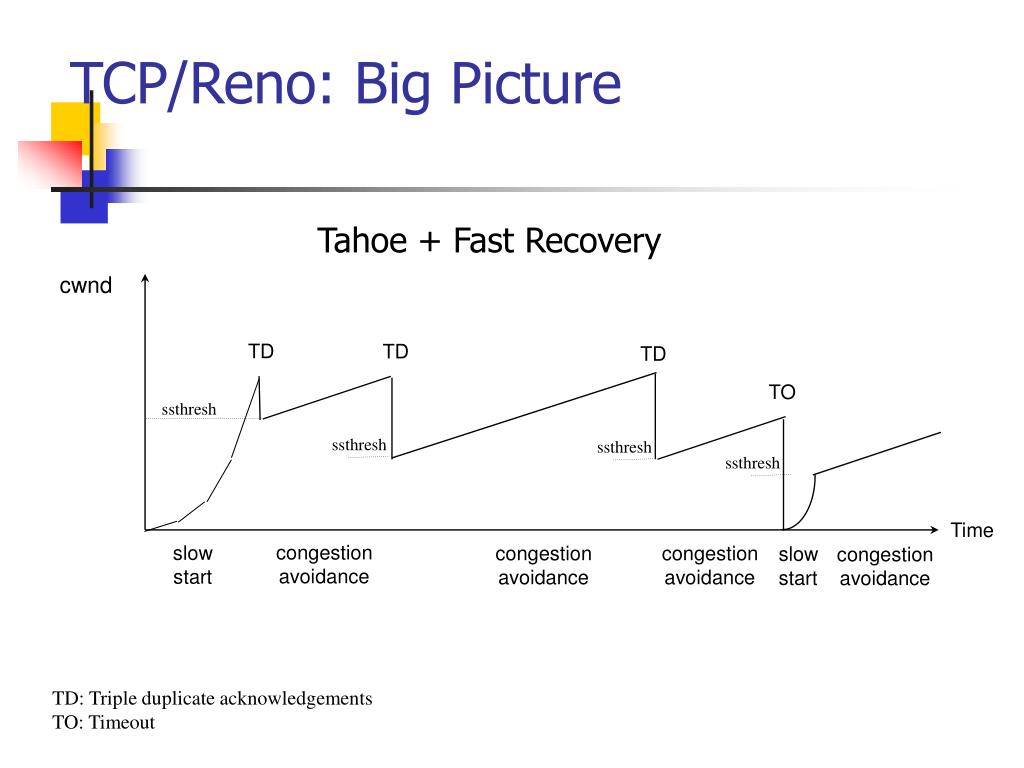 TCP/Reno: Big Picture

Tahoe + Fast Recovery

cwnd

TD

TD

TD

TO

ssthresh

ssthresh

ssthresh

ssthresh

Time

slow start

congestion avoidance

congestion avoidance

congestion avoidance

slow start

congestion avoidance

TD: Triple duplicate acknowledgements
TO: Timeout